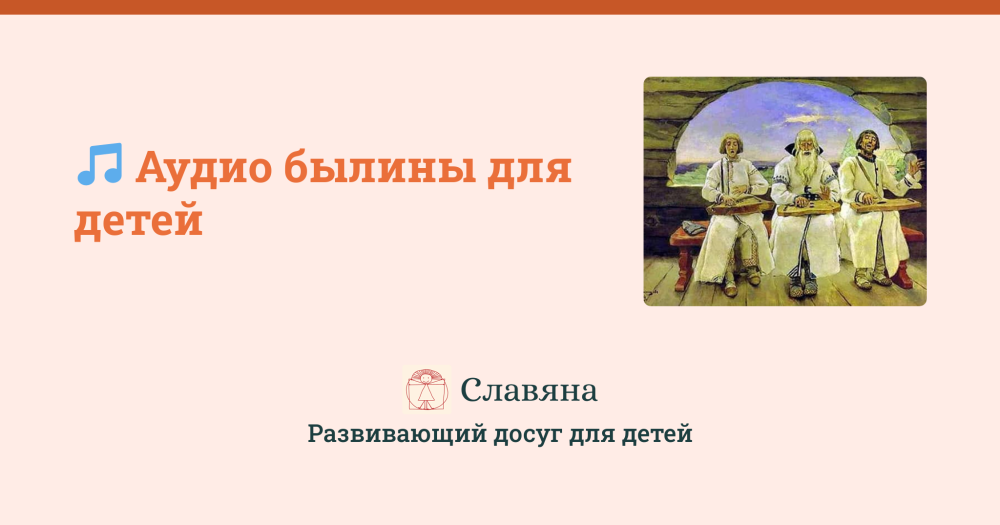 🎵 Аудио былины для детей

Славяна
Развивающий досуг для детей